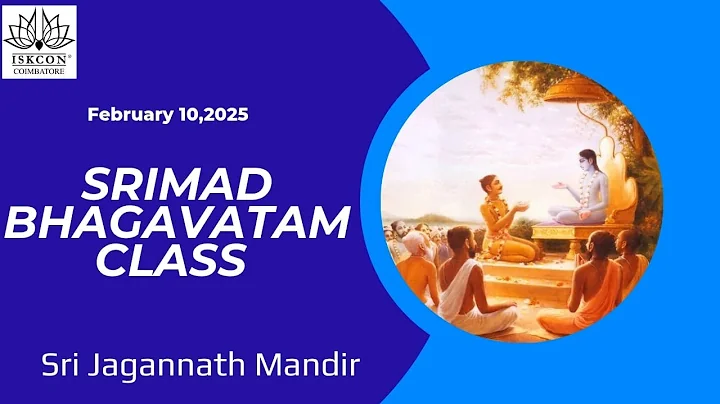 ISKCON®
COIMBATORE

February 10,2025

SRIMAD BHAGAVATAM CLASS

Sri Jagannath Mandir